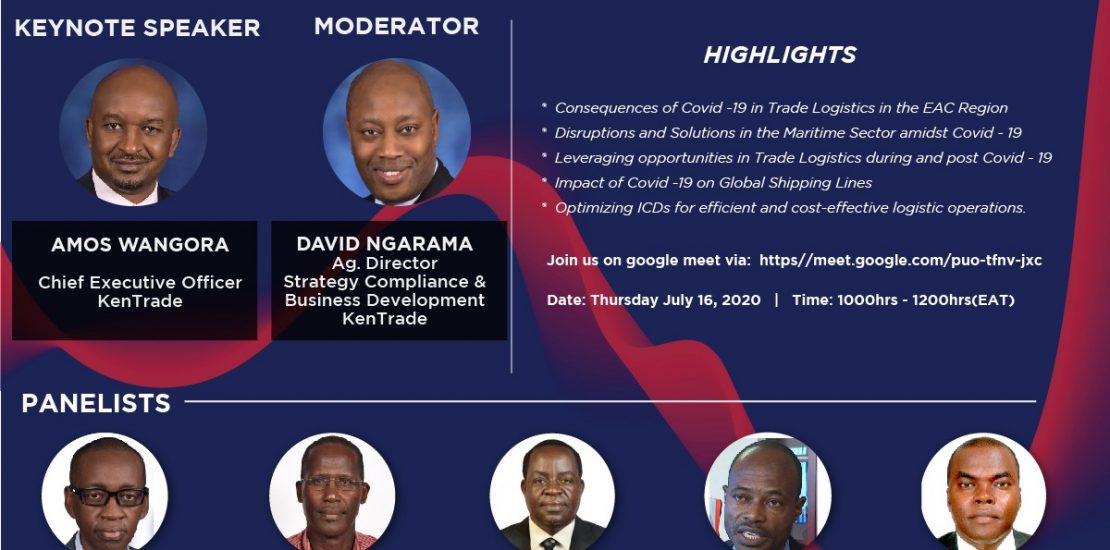 KEYNOTE SPEAKER

AMOS WANGORA

Chief Executive Officer KenTrade

MODERATOR

DAVID NGARAMA

Ag. Director Strategy Compliance & Business Development KenTrade

HIGHLIGHTS

* Consequences of Covid -19 in Trade Logistics in the EAC Region
* Disruptions and Solutions in the Maritime Sector amidst Covid - 19
* Leveraging opportunities in Trade Logistics during and post Covid - 19
* Impact of Covid -19 on Global Shipping Lines
* Optimizing ICDs for efficient and cost-effective logistic operations.

Join us on google meet via: https//meet.google.com/puo-tfnv-jxc

Date: Thursday July 16, 2020 | Time: 1000hrs - 1200hrs(EAT)

PANELISTS